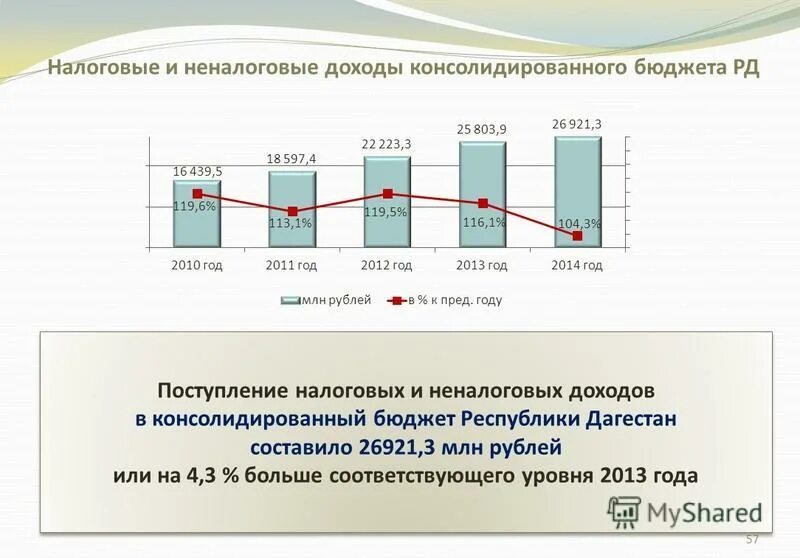 Налоговые и неналоговые доходы консолидированного бюджета РД

16 439,5
18 597,4
22 223,3
25 803,9
26 921,3

119,6%
113,1%
119,5%
116,1%
104,3%

2010 год
2011 год
2012 год
2013 год
2014 год

млн рублей
в % к пред. году

Поступление налоговых и неналоговых доходов в консолидированный бюджет Республики Дагестан составило 26921,3 млн рублей или на 4,3 % больше соответствующего уровня 2013 года

MyShared

57